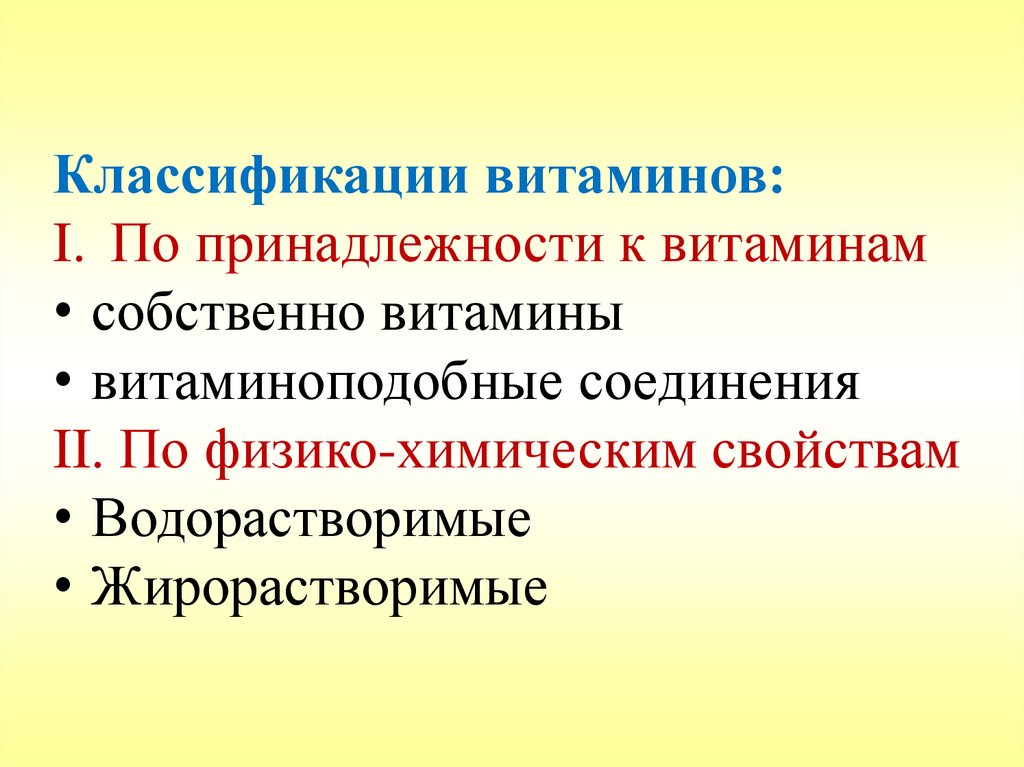 Классификации витаминов:
I. По принадлежности к витаминам
• собственно витамины
• витаминоподобные соединения
II. По физико-химическим свойствам
• Водорастворимые
• Жирорастворимые